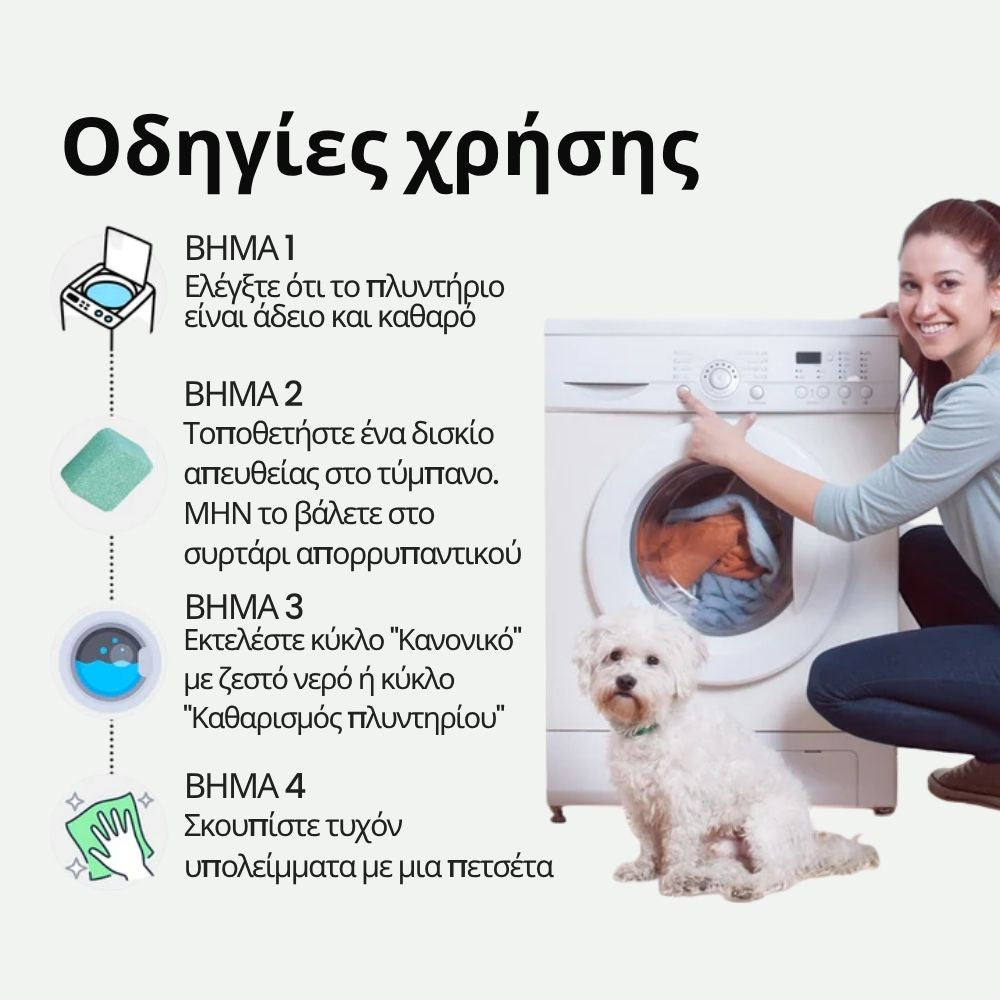 Οδηγίες χρήσης

ΒΗΜΑ 1
Ελέγξτε ότι το πλυντήριο είναι άδειο και καθαρό

ΒΗΜΑ 2
Τοποθετήστε ένα δισκίο απευθείας στο τύμπανο. ΜΗΝ το βάλετε στο συρτάρι απορρυπαντικού

ΒΗΜΑ 3
Εκτελέστε κύκλο "Κανονικό" με ζεστό νερό ή κύκλο "Καθαρισμός πλυντηρίου"

ΒΗΜΑ 4
Σκουπίστε τυχόν υπολείμματα με μια πετσέτα